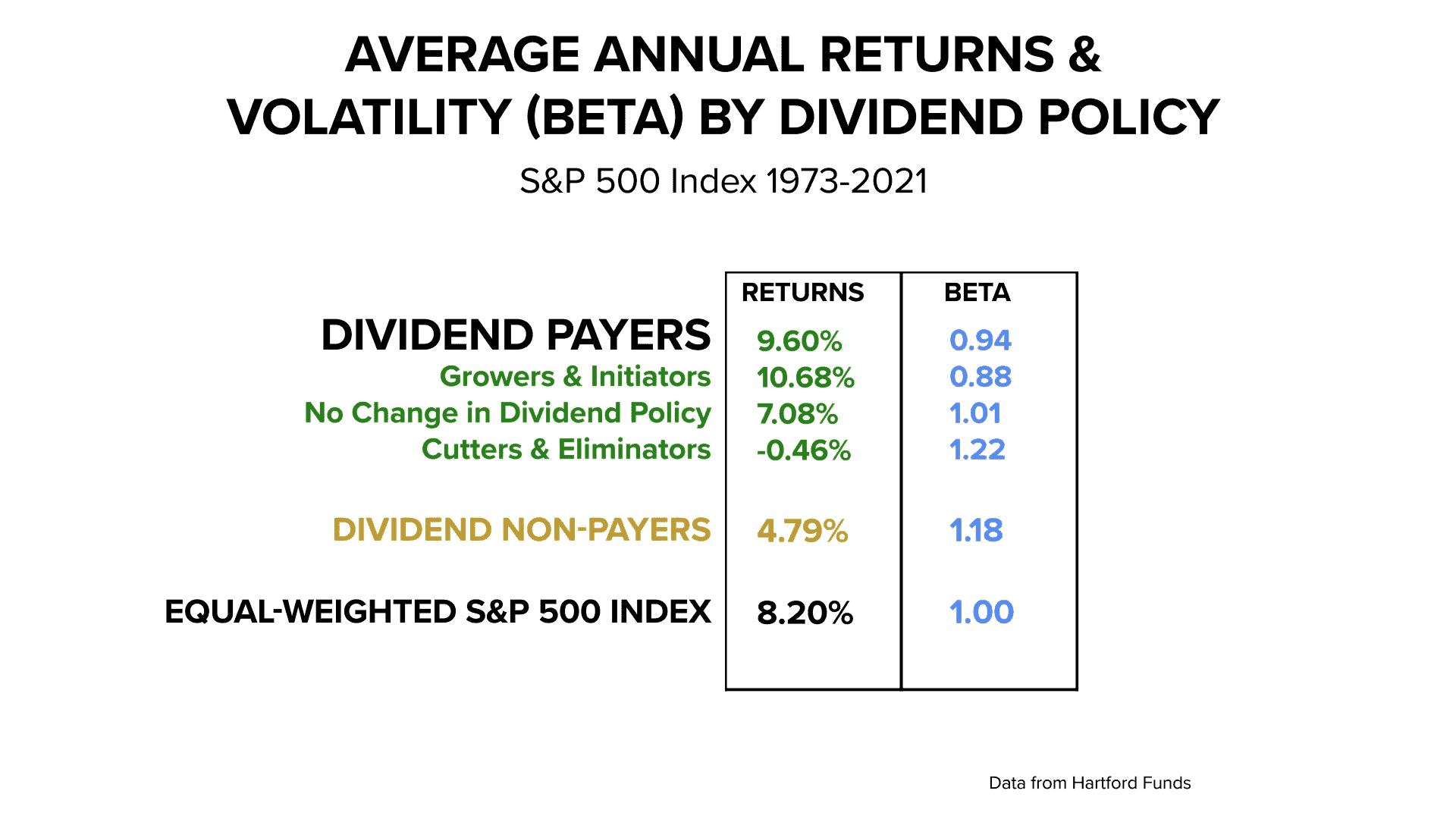 AVERAGE ANNUAL RETURNS & VOLATILITY (BETA) BY DIVIDEND POLICY

S&P 500 Index 1973-2021

| | RETURNS | BETA |
|---|---|---|
| DIVIDEND PAYERS | 9.60% | 0.94 |
| Growers & Initiators | 10.68% | 0.88 |
| No Change in Dividend Policy | 7.08% | 1.01 |
| Cutters & Eliminators | -0.46% | 1.22 |
| DIVIDEND NON-PAYERS | 4.79% | 1.18 |
| EQUAL-WEIGHTED S&P 500 INDEX | 8.20% | 1.00 |

Data from Hartford Funds